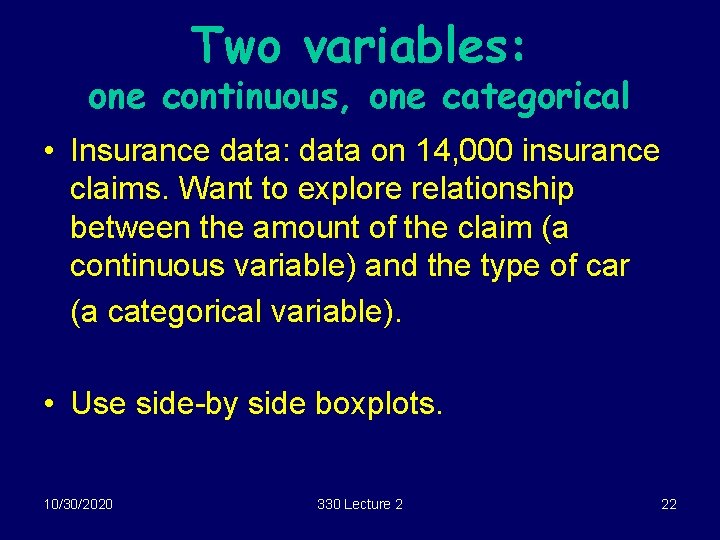 Two variables:
one continuous, one categorical

• Insurance data: data on 14,000 insurance claims. Want to explore relationship between the amount of the claim (a continuous variable) and the type of car (a categorical variable).

• Use side-by side boxplots.

10/30/2020

330 Lecture 2

22